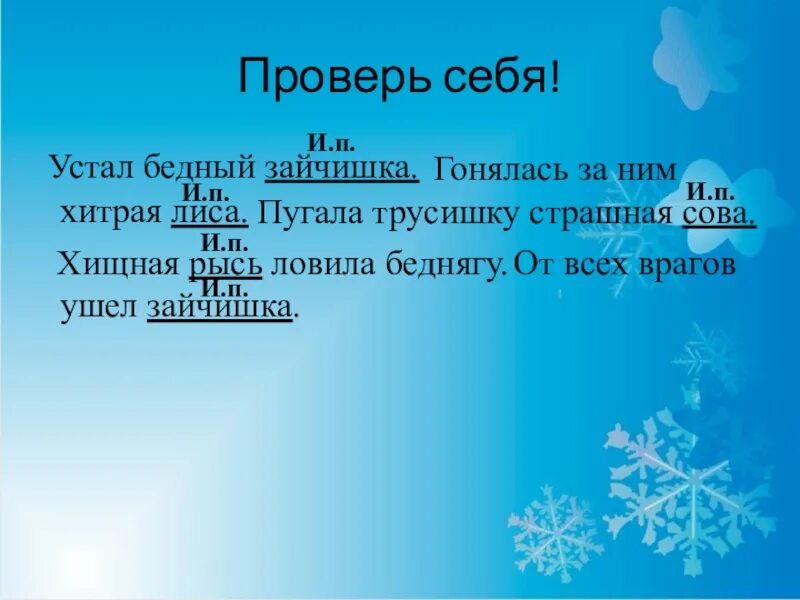 Проверь себя!

И.п.
Устал бедный зайчишка. Гонялась за ним
И.п. И.п.
хитрая лиса. Пугала трусишку страшная сова.
И.п.
Хищная рысь ловила беднягу. От всех врагов
И.п.
ушел зайчишка.